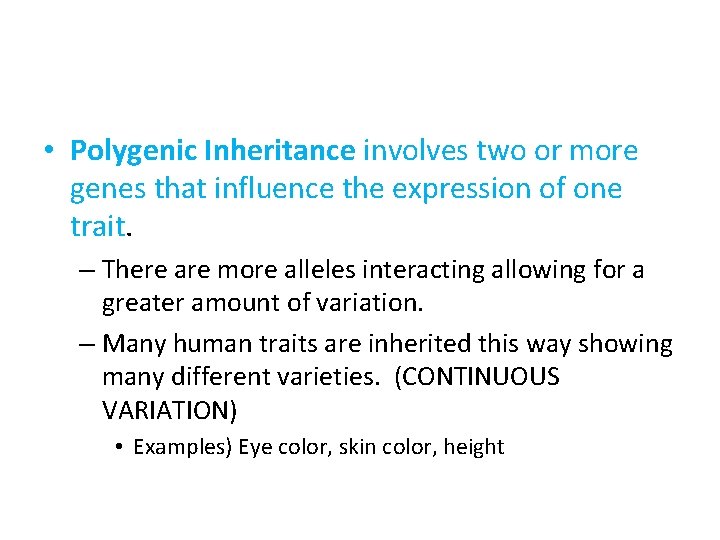 • Polygenic Inheritance involves two or more genes that influence the expression of one trait.

– There are more alleles interacting allowing for a greater amount of variation.

– Many human traits are inherited this way showing many different varieties. (CONTINUOUS VARIATION)

• Examples) Eye color, skin color, height